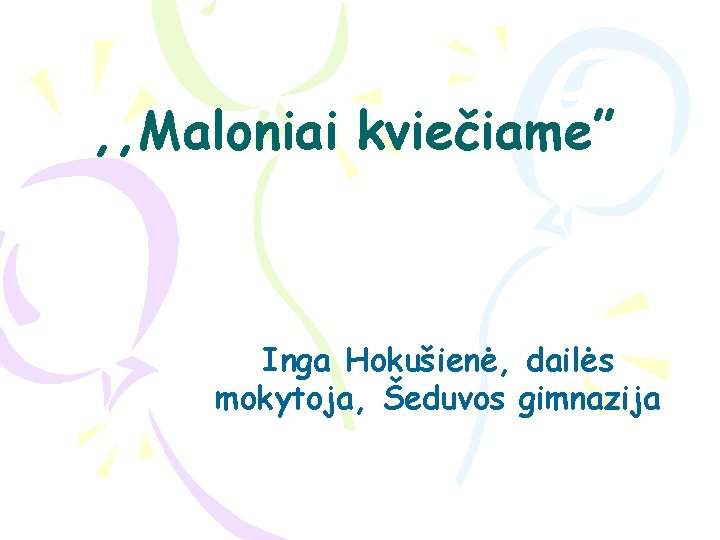 ,,Maloniai kviečiame"

Inga Hokušienė, dailės mokytoja, Šeduvos gimnazija